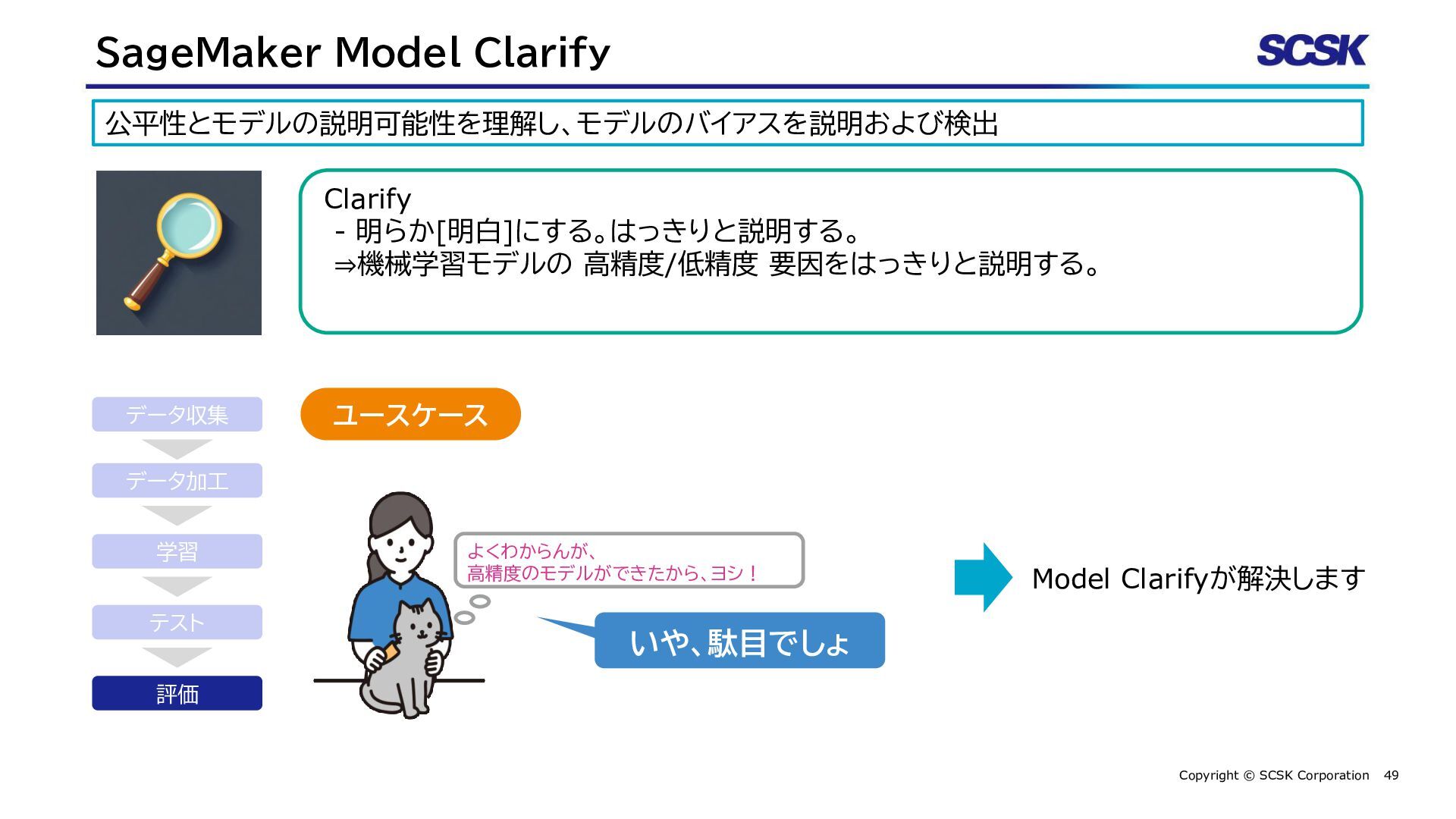 SageMaker Model Clarify

SCSK

公平性とモデルの説明可能性を理解し、モデルのバイアスを説明および検出

Clarify
- 明らか[明白]にする。はっきりと説明する。
⇒機械学習モデルの 高精度/低精度 要因をはっきりと説明する。

データ収集

データ加工

学習

テスト

評価

ユースケース

よくわからんが、
高精度のモデルができたから、ヨシ！

いや、駄目でしょ

Model Clarifyが解決します

Copyright © SCSK Corporation 49